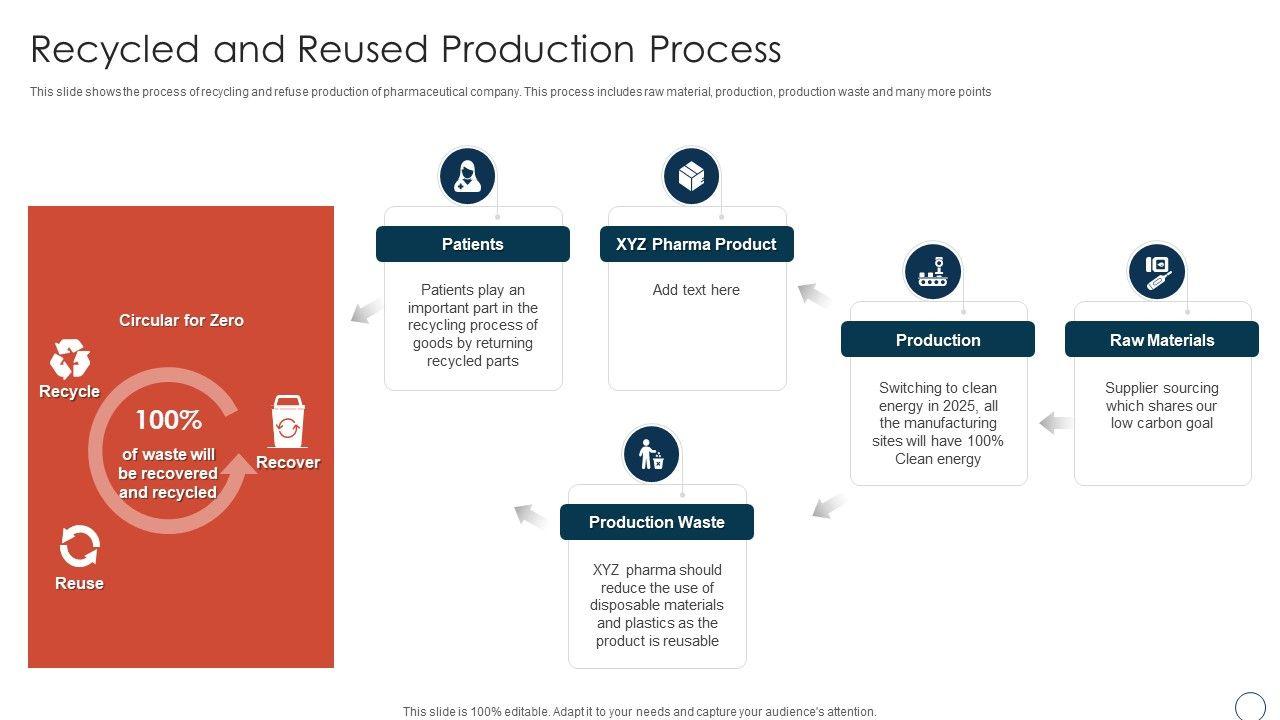 Recycled and Reused Production Process

This slide shows the process of recycling and refuse production of pharmaceutical company. This process includes raw material, production, production waste and many more points

Circular for Zero

Recycle

100%

of waste will be recovered and recycled

Recover

Reuse

Patients

Patients play an important part in the recycling process of goods by returning recycled parts

XYZ Pharma Product

Add text here

Production

Switching to clean energy in 2025, all the manufacturing sites will have 100% Clean energy

Raw Materials

Supplier sourcing which shares our low carbon goal

Production Waste

XYZ pharma should reduce the use of disposable materials and plastics as the product is reusable

This slide is 100% editable. Adapt it to your needs and capture your audience's attention.